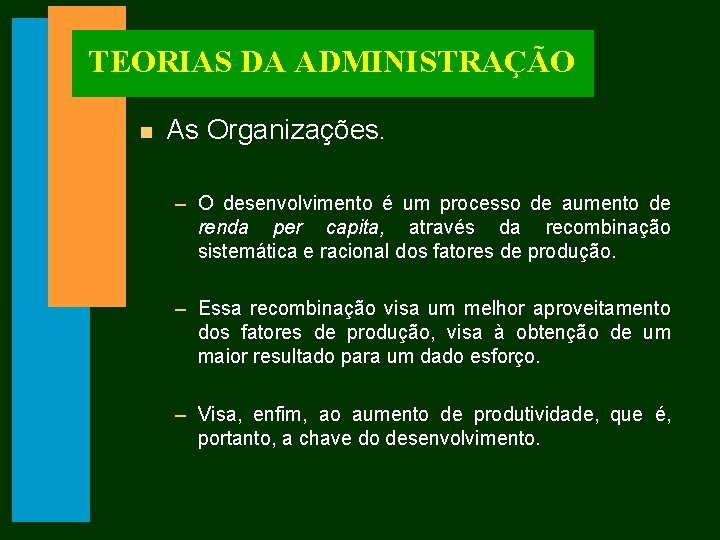 TEORIAS DA ADMINISTRAÇÃO

As Organizações.

– O desenvolvimento é um processo de aumento de renda per capita, através da recombinação sistemática e racional dos fatores de produção.

– Essa recombinação visa um melhor aproveitamento dos fatores de produção, visa à obtenção de um maior resultado para um dado esforço.

– Visa, enfim, ao aumento de produtividade, que é, portanto, a chave do desenvolvimento.